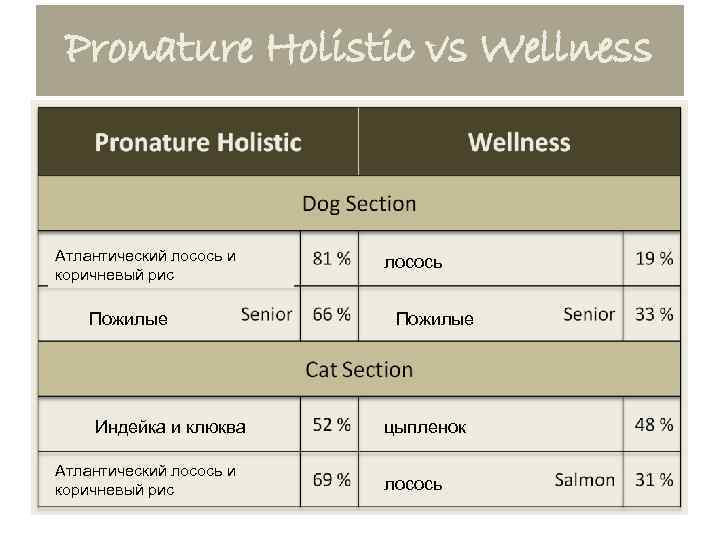 Pronature Holistic vs Wellness

| Pronature Holistic | | Wellness | |
|---|---|---|---|
| Dog Section | | | |
| Атлантический лосось и коричневый рис | 81 % | лосось | 19 % |
| Пожилые Senior | 66 % | Пожилые Senior | 33 % |
| Cat Section | | | |
| Индейка и клюква | 52 % | цыпленок | 48 % |
| Атлантический лосось и коричневый рис | 69 % | лосось Salmon | 31 % |